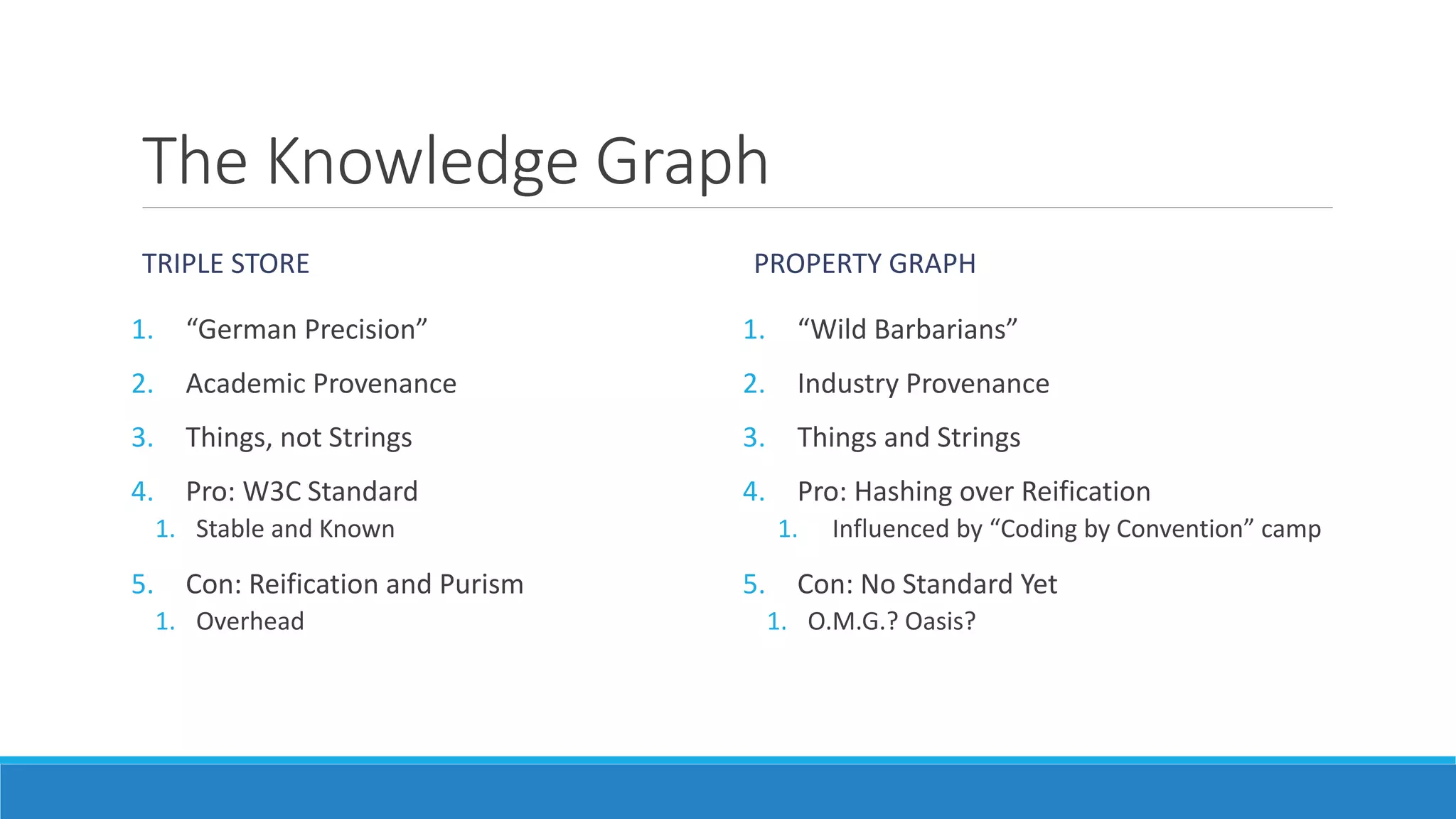 The Knowledge Graph

TRIPLE STORE

1. “German Precision”
2. Academic Provenance
3. Things, not Strings
4. Pro: W3C Standard
   1. Stable and Known
5. Con: Reification and Purism
   1. Overhead

PROPERTY GRAPH

1. “Wild Barbarians”
2. Industry Provenance
3. Things and Strings
4. Pro: Hashing over Reification
   1. Influenced by “Coding by Convention” camp
5. Con: No Standard Yet
   1. O.M.G.? Oasis?